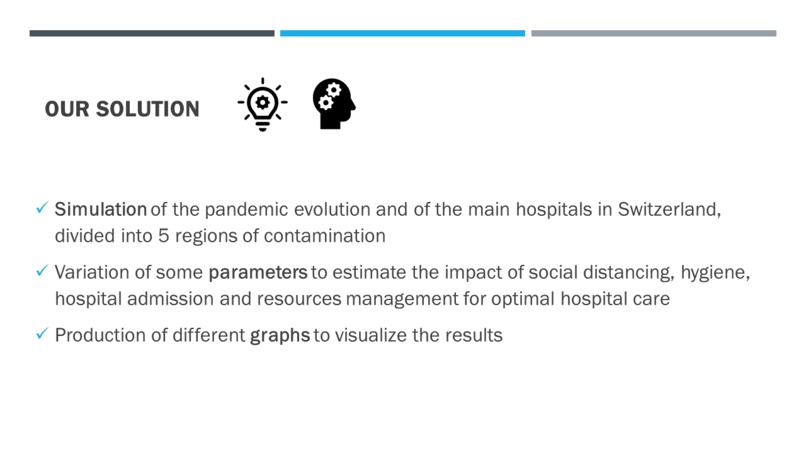 OUR SOLUTION

✓ Simulation of the pandemic evolution and of the main hospitals in Switzerland, divided into 5 regions of contamination

✓ Variation of some parameters to estimate the impact of social distancing, hygiene, hospital admission and resources management for optimal hospital care

✓ Production of different graphs to visualize the results